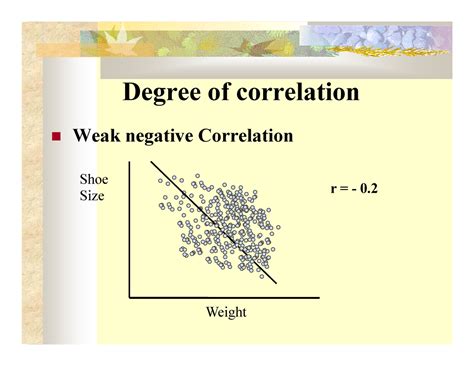 Degree of correlation

Weak negative Correlation

Shoe Size

r = - 0.2

Weight